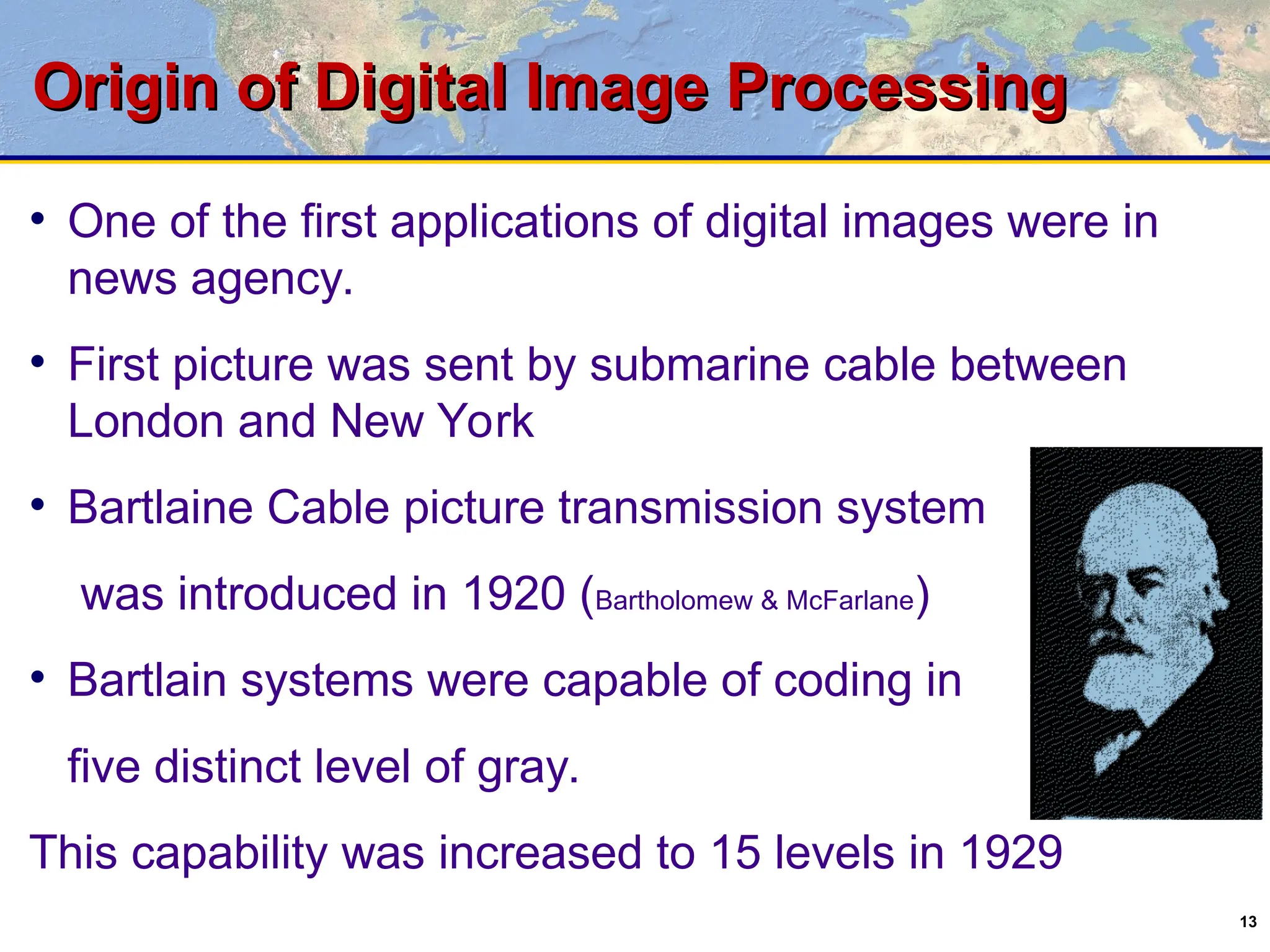 Origin of Digital Image Processing

• One of the first applications of digital images were in news agency.

• First picture was sent by submarine cable between London and New York

• Bartlaine Cable picture transmission system

was introduced in 1920 (Bartholomew & McFarlane)

• Bartlain systems were capable of coding in

five distinct level of gray.

This capability was increased to 15 levels in 1929

13